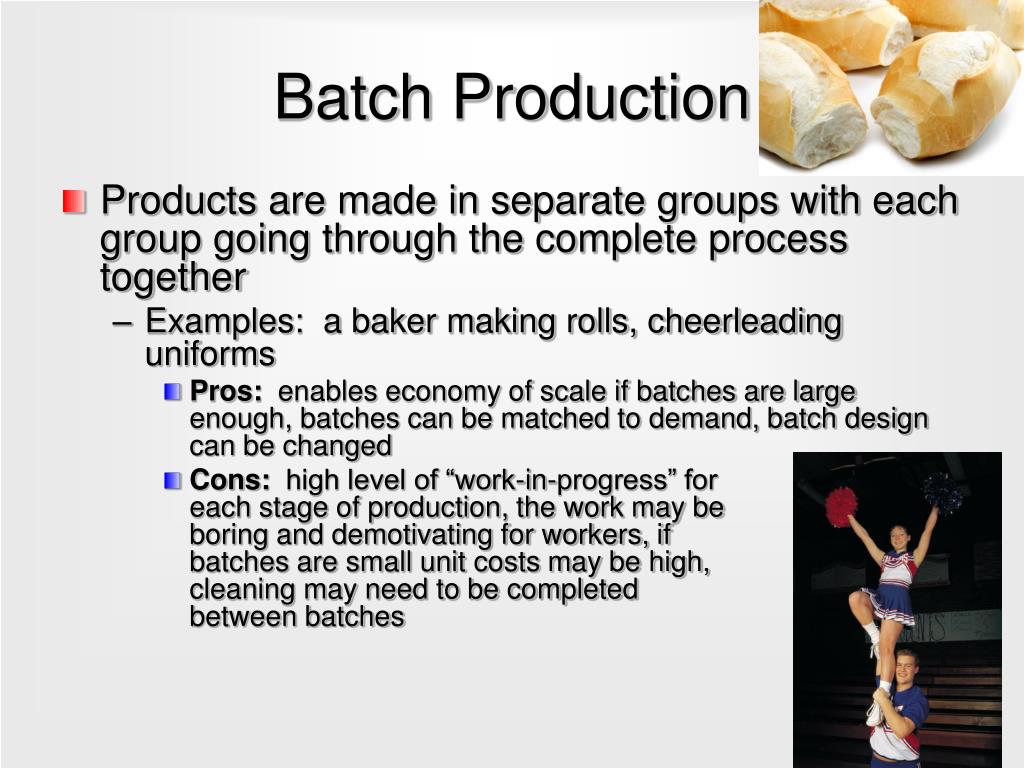 Batch Production

Products are made in separate groups with each group going through the complete process together

– Examples: a baker making rolls, cheerleading uniforms

Pros: enables economy of scale if batches are large enough, batches can be matched to demand, batch design can be changed

Cons: high level of “work-in-progress” for each stage of production, the work may be boring and demotivating for workers, if batches are small unit costs may be high, cleaning may need to be completed between batches